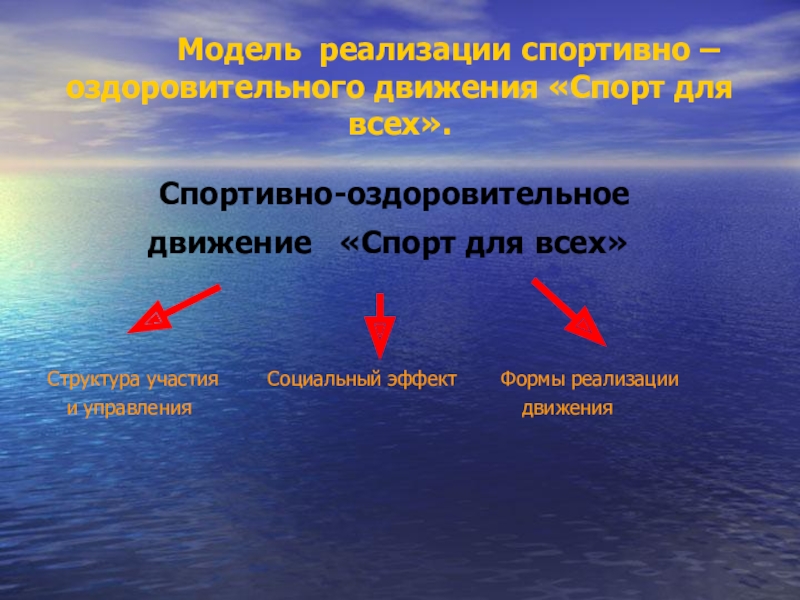 Модель реализации спортивно – оздоровительного движения «Спорт для всех».

Спортивно-оздоровительное движение «Спорт для всех»

Структура участия и управления

Социальный эффект

Формы реализации движения